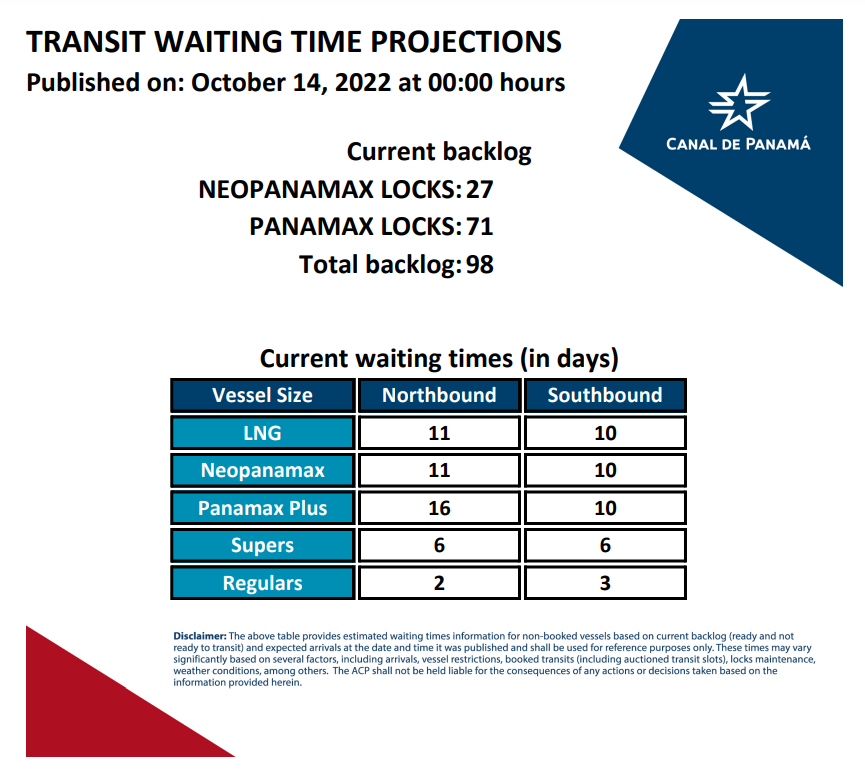 TRANSIT WAITING TIME PROJECTIONS
Published on: October 14, 2022 at 00:00 hours

CANAL DE PANAMÁ

Current backlog
NEOPANAMAX LOCKS: 27
PANAMAX LOCKS: 71
Total backlog: 98

Current waiting times (in days)

| Vessel Size | Northbound | Southbound |
|---|---|---|
| LNG | 11 | 10 |
| Neopanamax | 11 | 10 |
| Panamax Plus | 16 | 10 |
| Supers | 6 | 6 |
| Regulars | 2 | 3 |

Disclaimer: The above table provides estimated waiting times information for non-booked vessels based on current backlog (ready and not ready to transit) and expected arrivals at the date and time it was published and shall be used for reference purposes only. These times may vary significantly based on several factors, including arrivals, vessel restrictions, booked transits (including auctioned transit slots), locks maintenance, weather conditions, among others. The ACP shall not be held liable for the consequences of any actions or decisions taken based on the information provided herein.